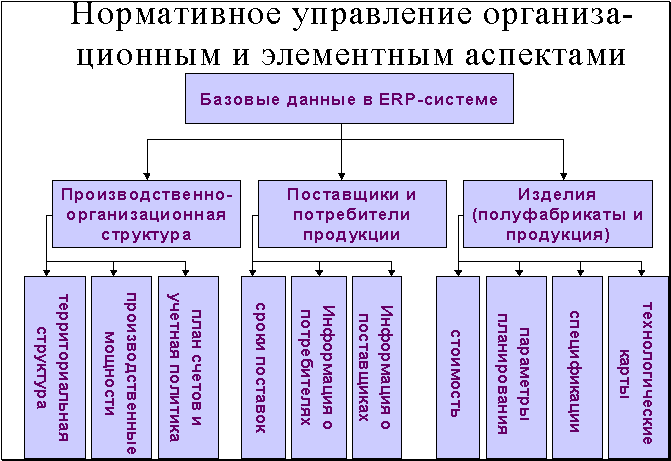 Нормативное управление организационным и элементным аспектами

Базовые данные в ERP-системе

Производственно-организационная структура

Поставщики и потребители продукции

Изделия (полуфабрикаты и продукция)

территориальная структура

производственные мощности

план счетов и учетная политика

сроки поставок

Информация о потребителях

Информация о поставщиках

стоимость

параметры планирования

спецификации

технологические карты